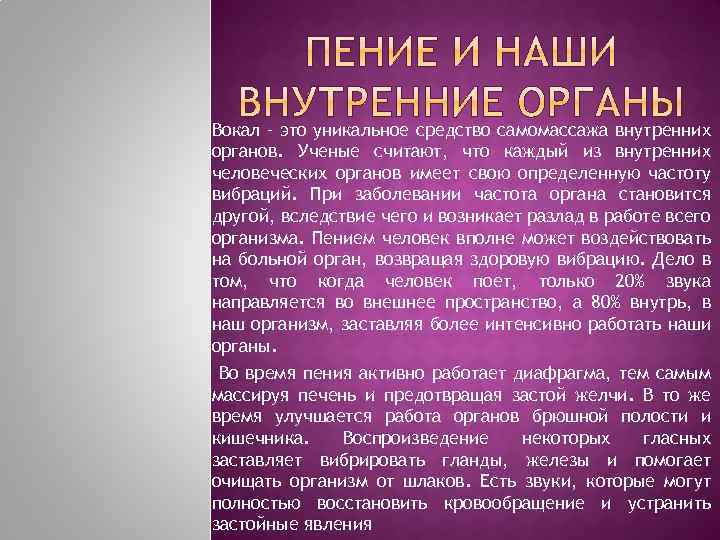 ПЕНИЕ И НАШИ ВНУТРЕННИЕ ОРГАНЫ

Вокал – это уникальное средство самомассажа внутренних органов. Ученые считают, что каждый из внутренних человеческих органов имеет свою определенную частоту вибраций. При заболевании частота органа становится другой, вследствие чего и возникает разлад в работе всего организма. Пением человек вполне может воздействовать на больной орган, возвращая здоровую вибрацию. Дело в том, что когда человек поет, только 20% звука направляется во внешнее пространство, а 80% внутрь, в наш организм, заставляя более интенсивно работать наши органы.

Во время пения активно работает диафрагма, тем самым массируя печень и предотвращая застой желчи. В то же время улучшается работа органов брюшной полости и кишечника. Воспроизведение некоторых гласных заставляет вибрировать гланды, железы и помогает очищать организм от шлаков. Есть звуки, которые могут полностью восстановить кровообращение и устранить застойные явления